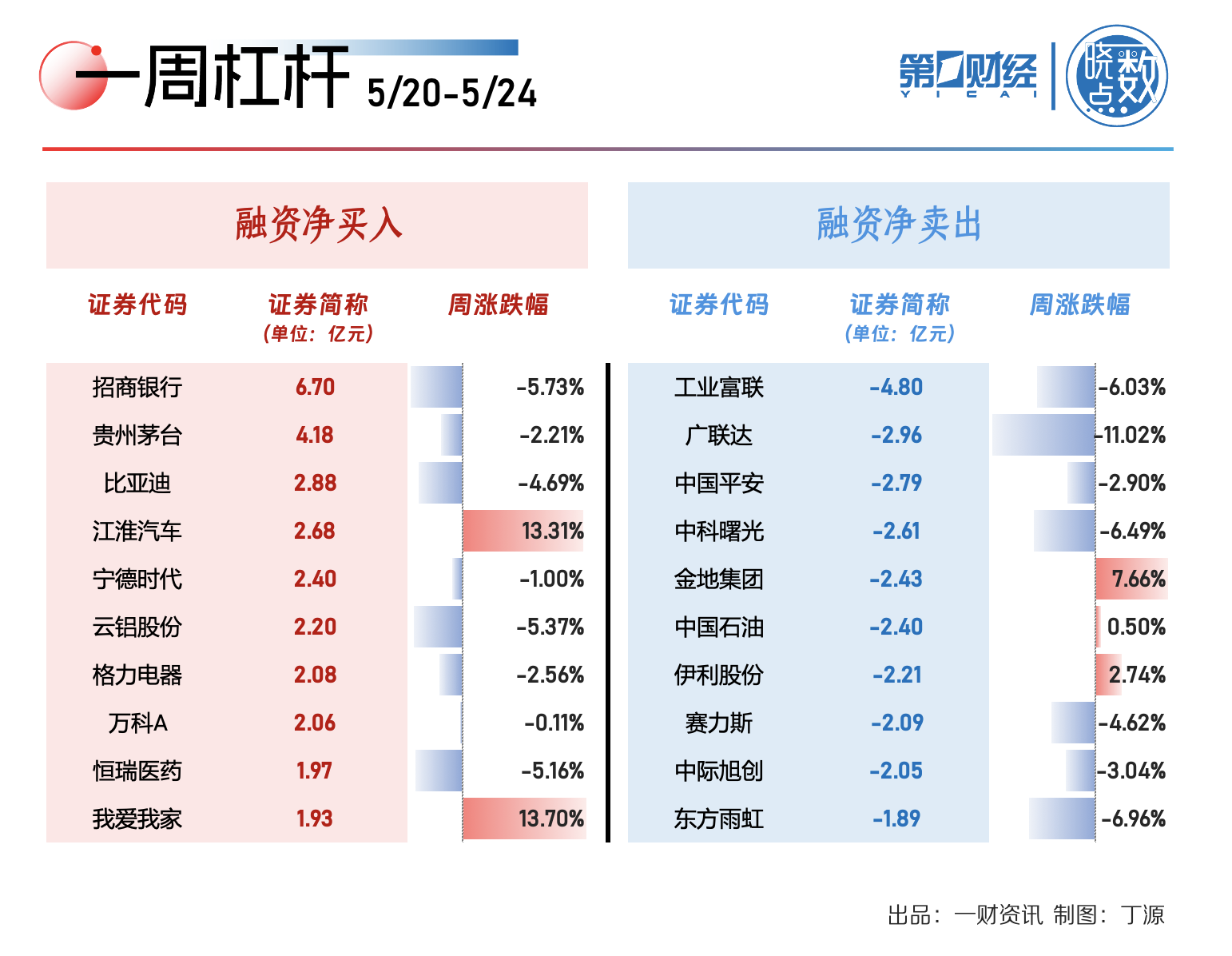 一周杠杆 5/20-5/24

第一财经 YICAI 晓数点

融资净买入

| 证券代码 | 证券简称 (单位：亿元) | 周涨跌幅 |
|---|---|---|
| 招商银行 | 6.70 | -5.73% |
| 贵州茅台 | 4.18 | -2.21% |
| 比亚迪 | 2.88 | -4.69% |
| 江淮汽车 | 2.68 | 13.31% |
| 宁德时代 | 2.40 | -1.00% |
| 云铝股份 | 2.20 | -5.37% |
| 格力电器 | 2.08 | -2.56% |
| 万科A | 2.06 | -0.11% |
| 恒瑞医药 | 1.97 | -5.16% |
| 我爱我家 | 1.93 | 13.70% |

融资净卖出

| 证券代码 | 证券简称 (单位：亿元) | 周涨跌幅 |
|---|---|---|
| 工业富联 | -4.80 | -6.03% |
| 广联达 | -2.96 | -11.02% |
| 中国平安 | -2.79 | -2.90% |
| 中科曙光 | -2.61 | -6.49% |
| 金地集团 | -2.43 | 7.66% |
| 中国石油 | -2.40 | 0.50% |
| 伊利股份 | -2.21 | 2.74% |
| 赛力斯 | -2.09 | -4.62% |
| 中际旭创 | -2.05 | -3.04% |
| 东方雨虹 | -1.89 | -6.96% |

出品：一财资讯 制图：丁源